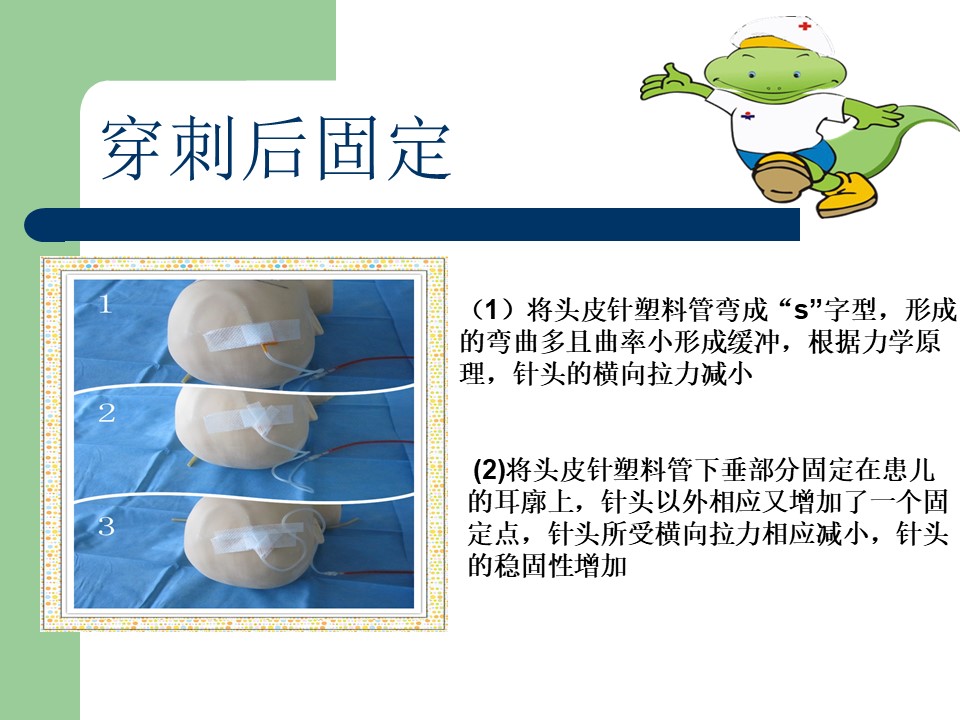 穿刺后固定

1

2

3

（1）将头皮针塑料管弯成“s”字型，形成的弯曲多且曲率小形成缓冲，根据力学原理，针头的横向拉力减小

(2)将头皮针塑料管下垂部分固定在患儿的耳廓上，针头以外相应又增加了一个固定点，针头所受横向拉力相应减小，针头的稳固性增加